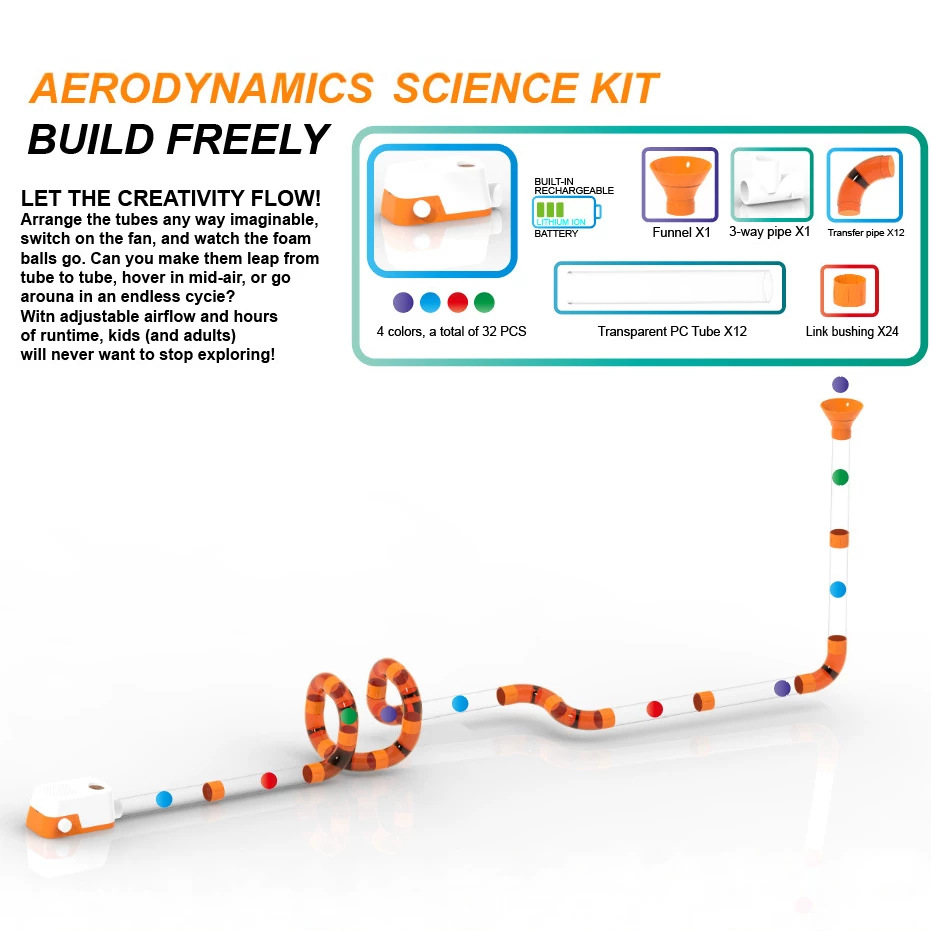 AERODYNAMICS SCIENCE KIT
BUILD FREELY

LET THE CREATIVITY FLOW!
Arrange the tubes any way imaginable, switch on the fan, and watch the foam balls go. Can you make them leap from tube to tube, hover in mid-air, or go arouna in an endless cycie?
Witn adjustable airflow and hours of runtime, kids (and adults) will never want to stop exploring!

BUILT-IN RECHARGEABLE
LITHIUM ION
BATTERY

Funnel X1
3-way pipe X1
Transfer pipe X12

4 colors, a total of 32 PCS
Transparent PC Tube X12
Link bushing X24